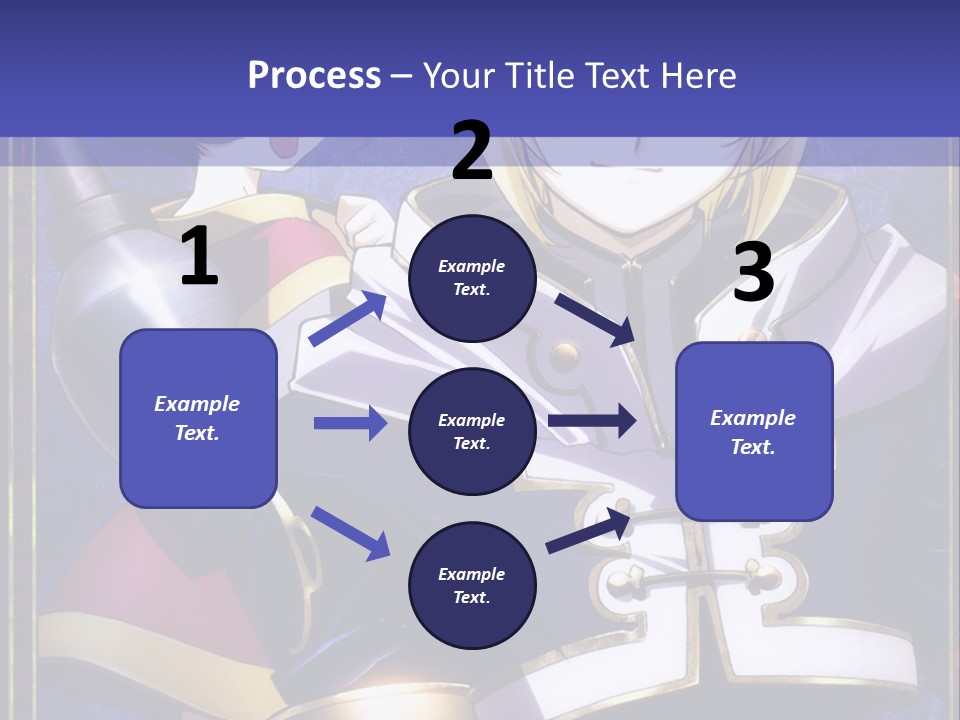 Process – Your Title Text Here

1

Example Text.

2

Example Text.

Example Text.

Example Text.

3

Example Text.